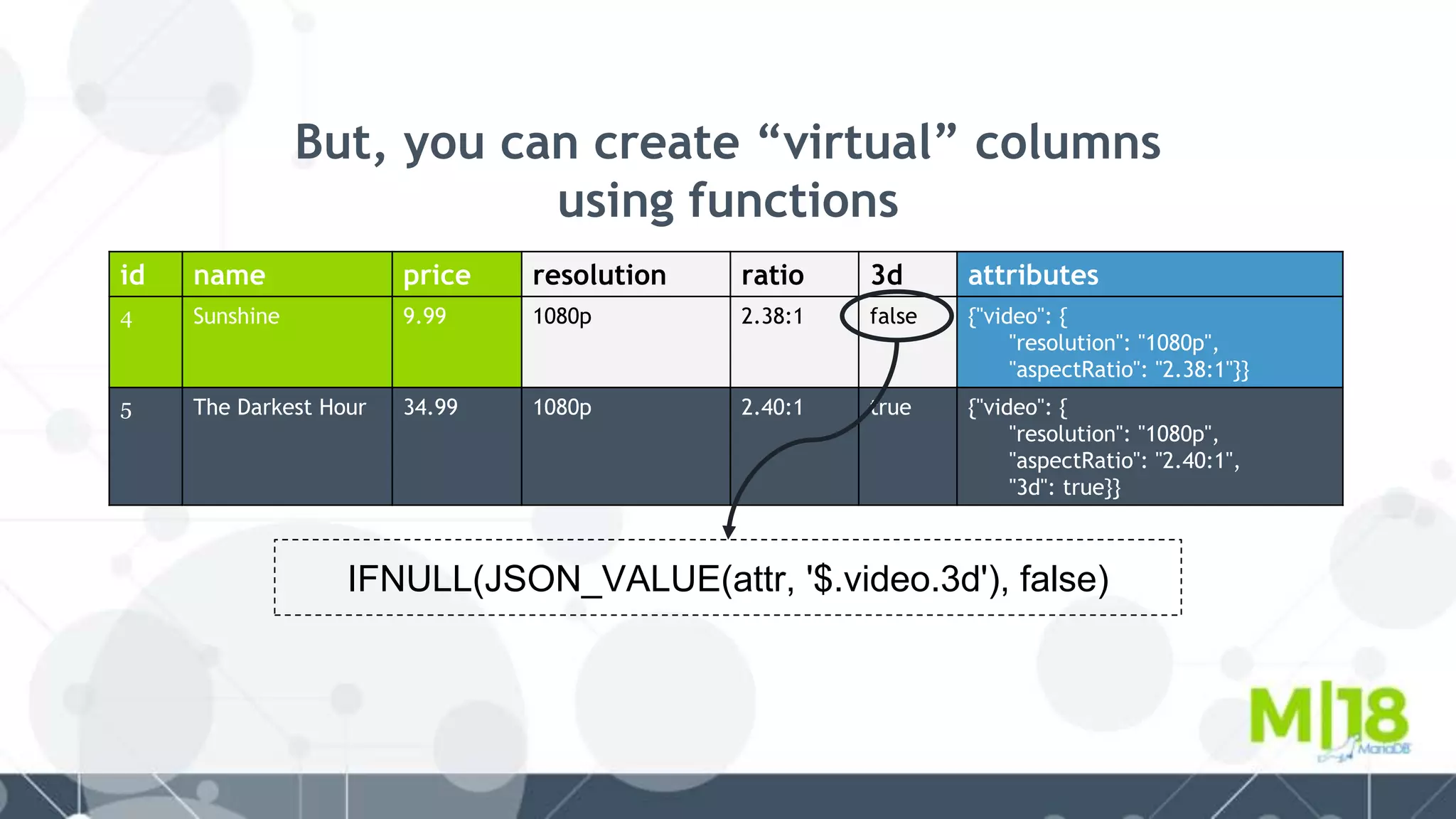 But, you can create “virtual” columns using functions

| id | name | price | resolution | ratio | 3d | attributes |
|---|---|---|---|---|---|---|
| 4 | Sunshine | 9.99 | 1080p | 2.38:1 | false | {"video": { "resolution": "1080p", "aspectRatio": "2.38:1"}} |
| 5 | The Darkest Hour | 34.99 | 1080p | 2.40:1 | true | {"video": { "resolution": "1080p", "aspectRatio": "2.40:1", "3d": true}} |

IFNULL(JSON_VALUE(attr, '$.video.3d'), false)

M|18
MariaDB